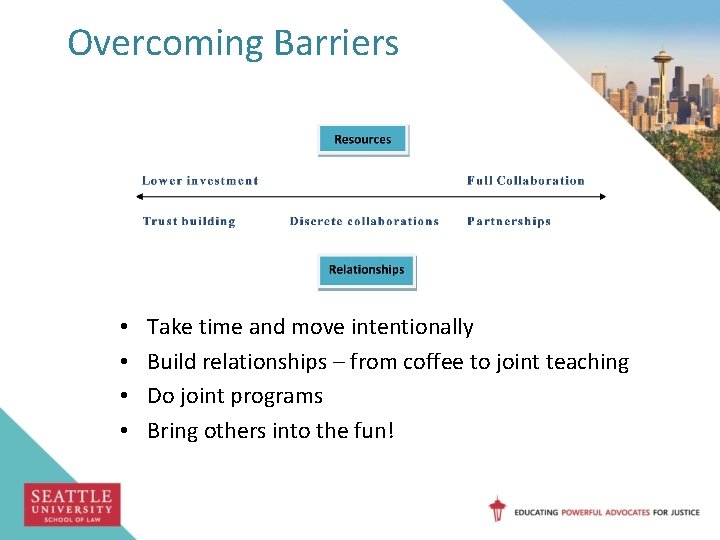 Overcoming Barriers

Resources

Lower investment

Full Collaboration

Trust building

Discrete collaborations

Partnerships

Relationships

• Take time and move intentionally
• Build relationships – from coffee to joint teaching
• Do joint programs
• Bring others into the fun!

SEATTLE UNIVERSITY SCHOOL OF LAW

EDUCATING POWERFUL ADVOCATES FOR JUSTICE